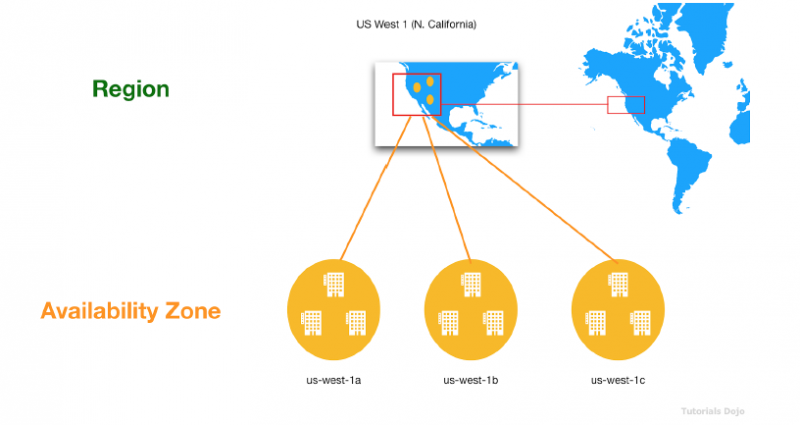 US West 1 (N. California)

Region

Availability Zone

us-west-1a

us-west-1b

us-west-1c

Tutorials Dojo